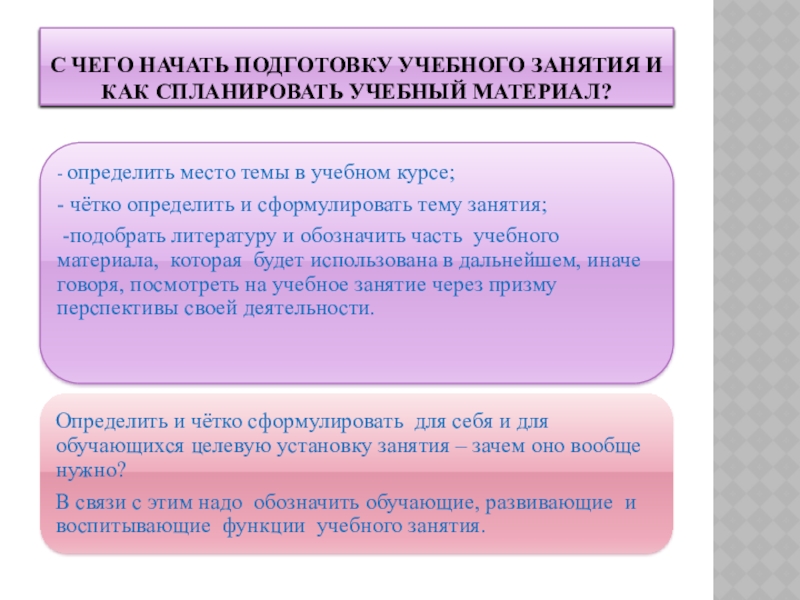 С ЧЕГО НАЧАТЬ ПОДГОТОВКУ УЧЕБНОГО ЗАНЯТИЯ И КАК СПЛАНИРОВАТЬ УЧЕБНЫЙ МАТЕРИАЛ?

- определить место темы в учебном курсе;

- чётко определить и сформулировать тему занятия;

-подобрать литературу и обозначить часть учебного материала, которая будет использована в дальнейшем, иначе говоря, посмотреть на учебное занятие через призму перспективы своей деятельности.

Определить и чётко сформулировать для себя и для обучающихся целевую установку занятия – зачем оно вообще нужно?

В связи с этим надо обозначить обучающие, развивающие и воспитывающие функции учебного занятия.